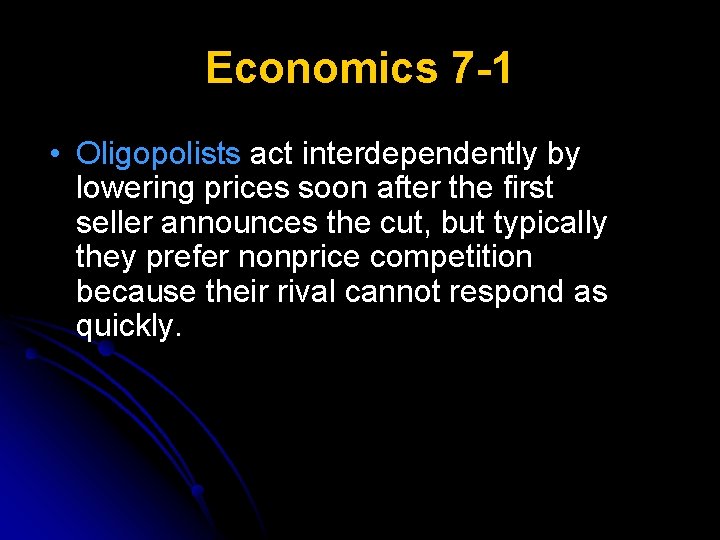 Economics 7-1

• Oligopolists act interdependently by lowering prices soon after the first seller announces the cut, but typically they prefer nonprice competition because their rival cannot respond as quickly.